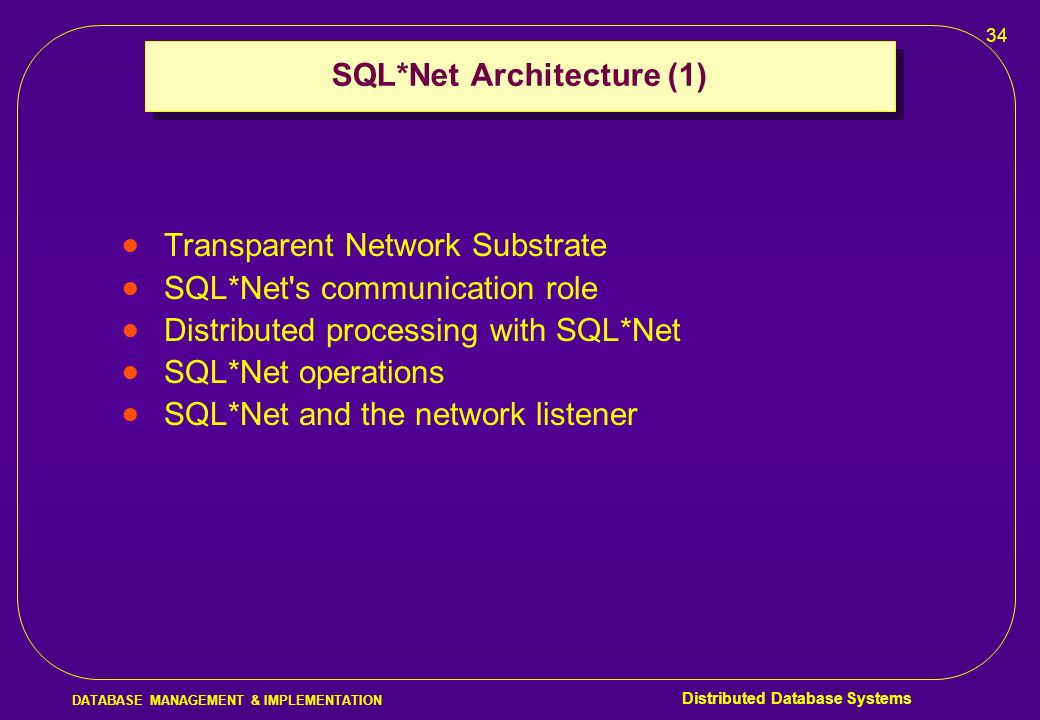 34

SQL*Net Architecture (1)

- Transparent Network Substrate
- SQL*Net's communication role
- Distributed processing with SQL*Net
- SQL*Net operations
- SQL*Net and the network listener

DATABASE MANAGEMENT & IMPLEMENTATION

Distributed Database Systems